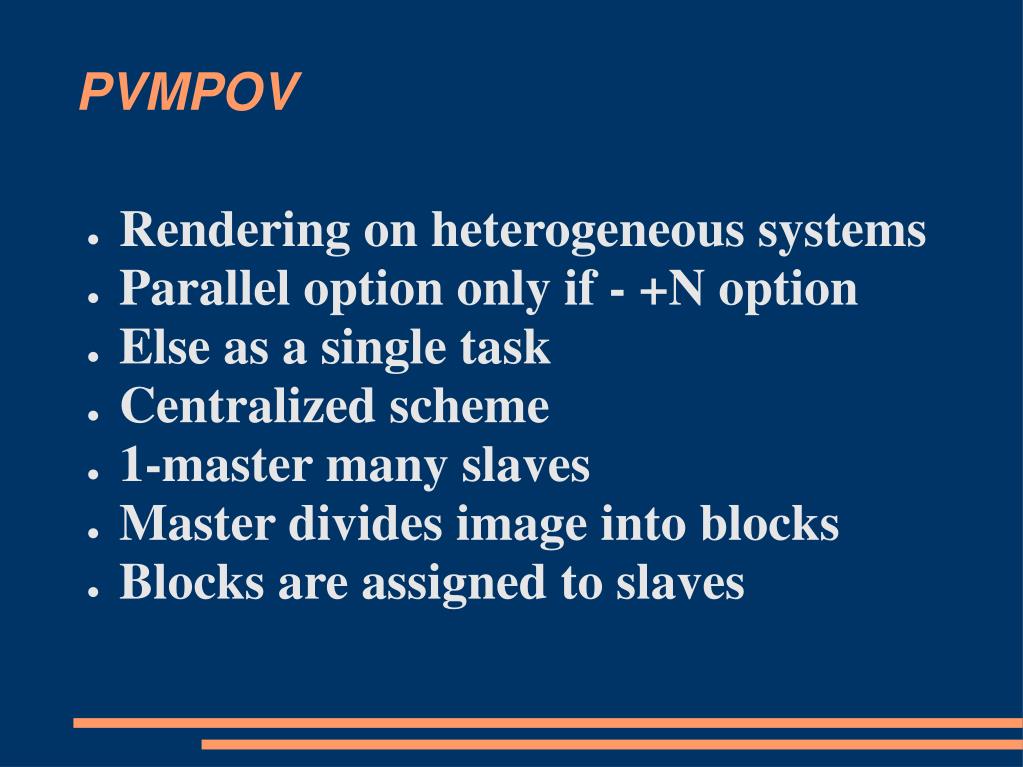 PVMPOV

- Rendering on heterogeneous systems
- Parallel option only if - +N option
- Else as a single task
- Centralized scheme
- 1-master many slaves
- Master divides image into blocks
- Blocks are assigned to slaves